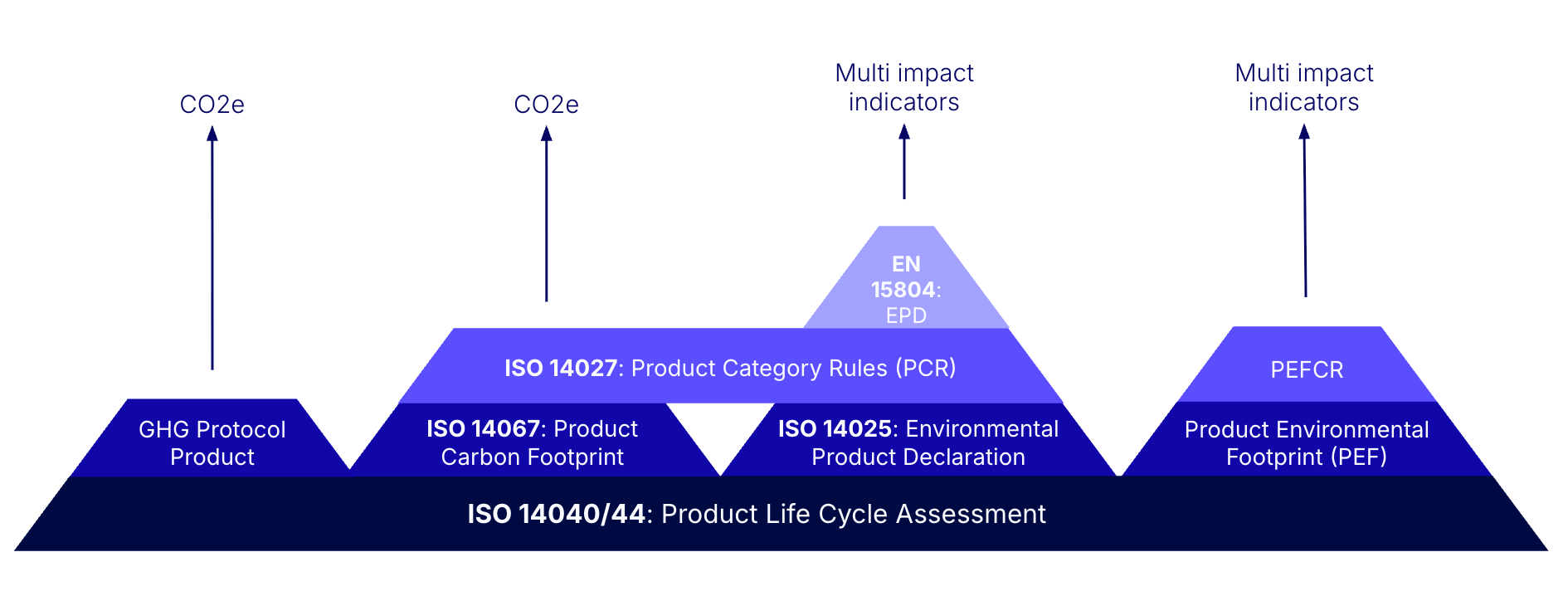 CO2e

CO2e

Multi impact indicators

Multi impact indicators

EN 15804: EPD

ISO 14027: Product Category Rules (PCR)

PEFCR

GHG Protocol Product

ISO 14067: Product Carbon Footprint

ISO 14025: Environmental Product Declaration

Product Environmental Footprint (PEF)

ISO 14040/44: Product Life Cycle Assessment